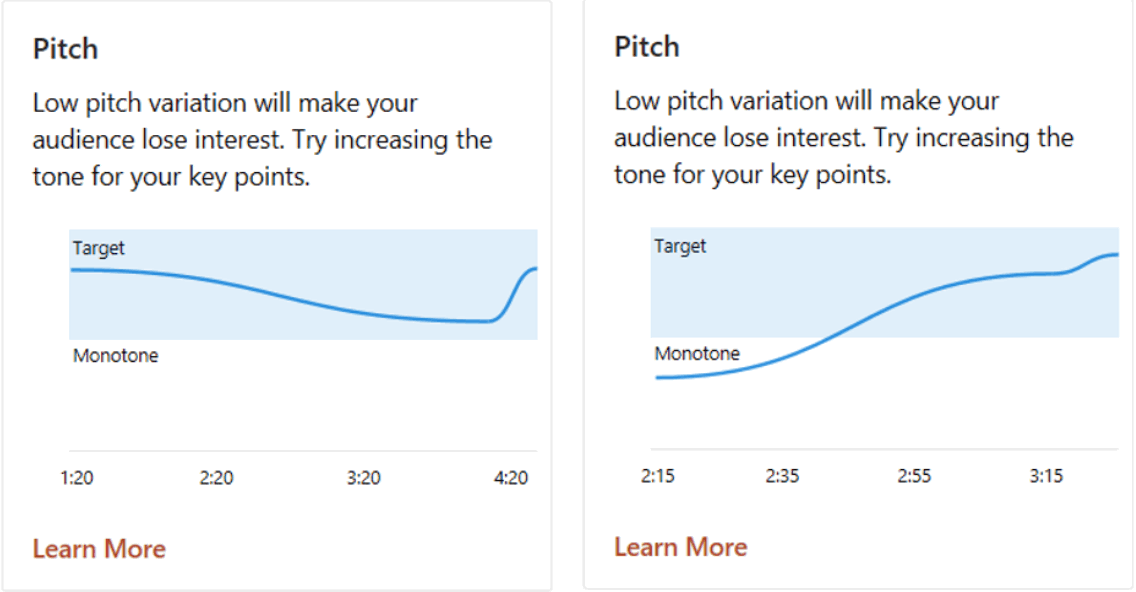 Pitch

Low pitch variation will make your audience lose interest. Try increasing the tone for your key points.

Target

Monotone

1:20 2:20 3:20 4:20

Learn More

Pitch

Low pitch variation will make your audience lose interest. Try increasing the tone for your key points.

Target

Monotone

2:15 2:35 2:55 3:15

Learn More